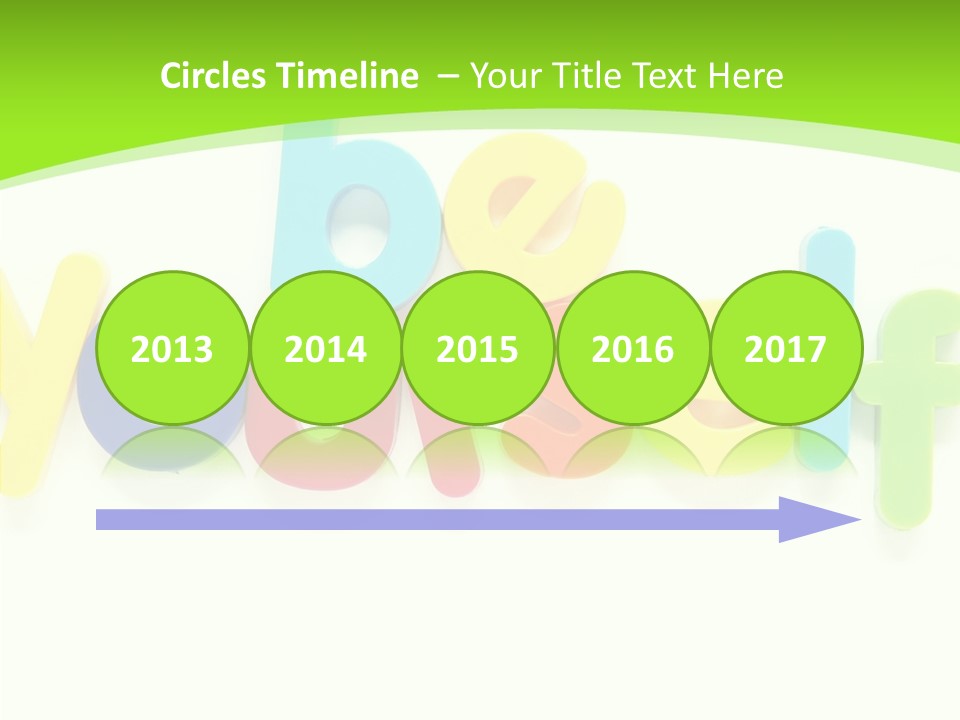 Circles Timeline – Your Title Text Here

2013

2014

2015

2016

2017